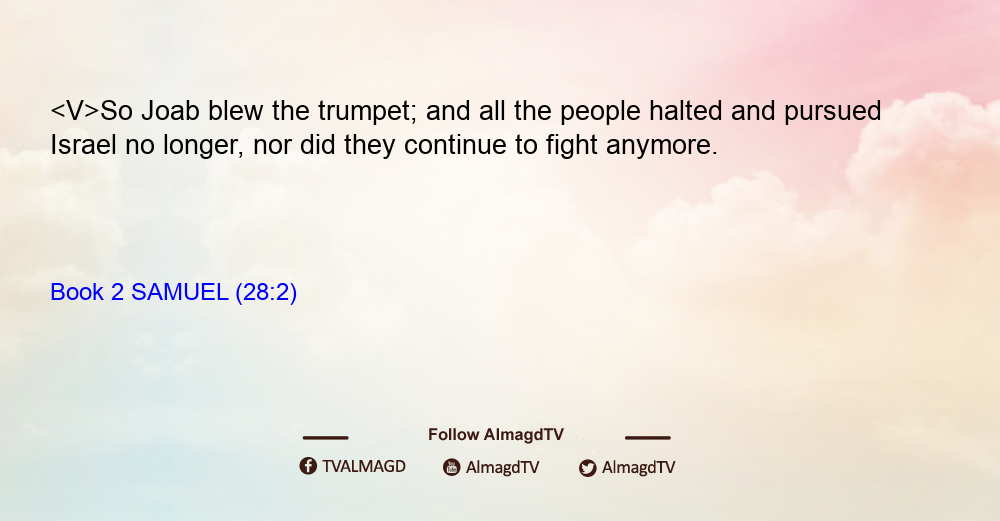 <V>So Joab blew the trumpet; and all the people halted and pursued Israel no longer, nor did they continue to fight anymore.

Book 2 SAMUEL (28:2)

Follow AlmagdTV

TVALMAGD AlmagdTV AlmagdTV